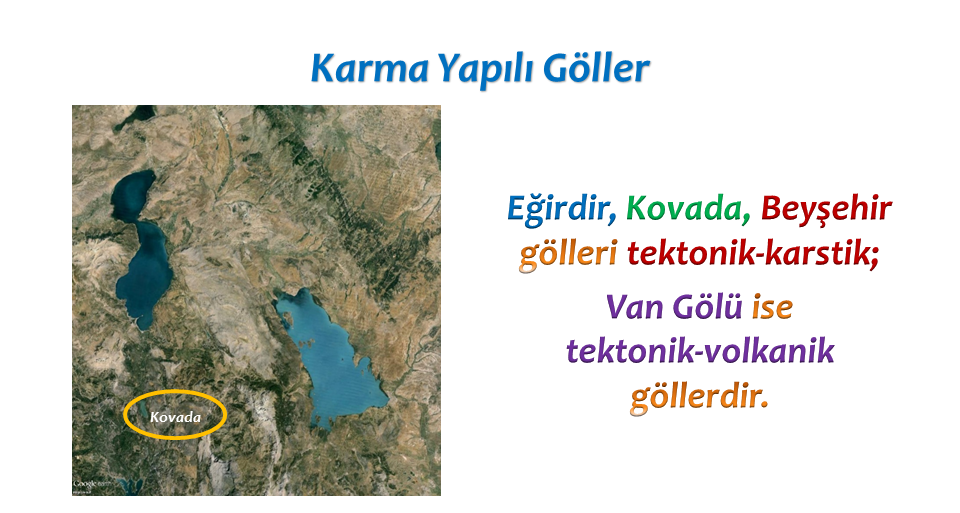 Karma Yapılı Göller

Kovada

Google

Eğirdir, Kovada, Beyşehir gölleri tektonik-karstik;

Van Gölü ise tektonik-volkanik göllerdir.